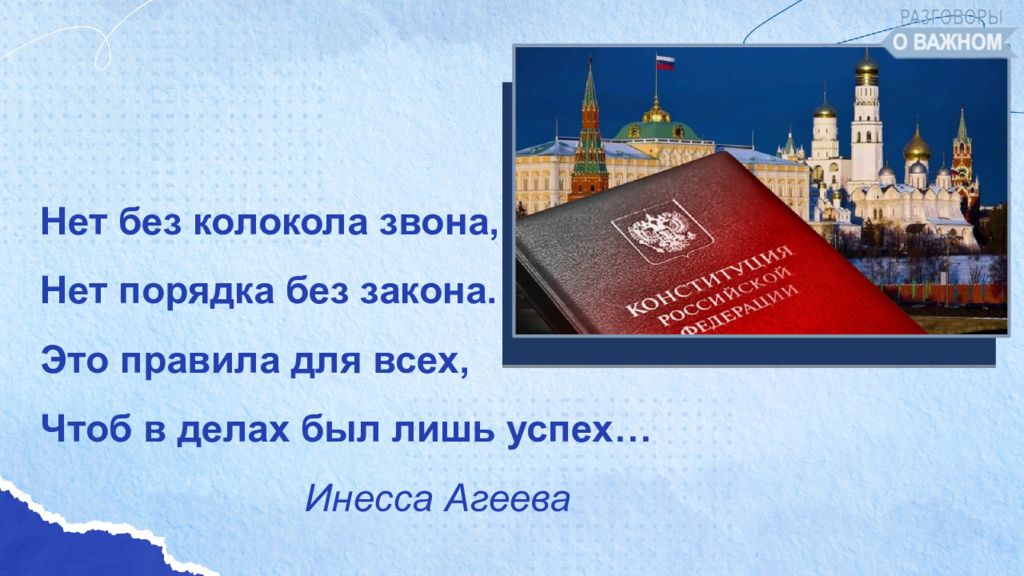 РАЗГОВОРЫ
О ВАЖНОМ

КОНСТИТУЦИЯ РОССИЙСКОЙ ФЕДЕРАЦИИ

Нет без колокола звона,

Нет порядка без закона.

Это правила для всех,

Чтоб в делах был лишь успех…

Инесса Агеева